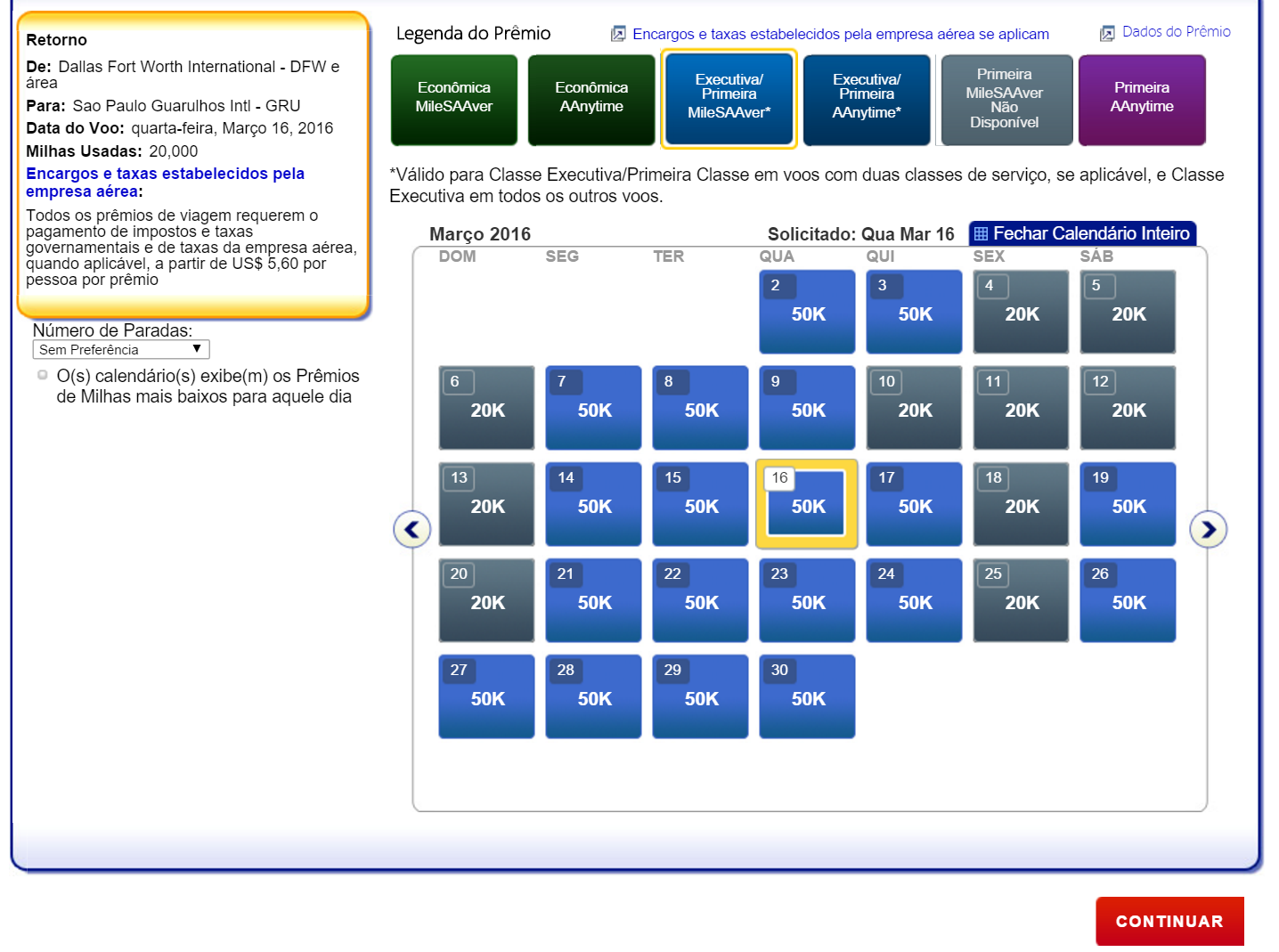 Retorno

De: Dallas Fort Worth International - DFW e área

Para: Sao Paulo Guarulhos Intl - GRU

Data do Voo: quarta-feira, Março 16, 2016

Milhas Usadas: 20,000

Encargos e taxas estabelecidos pela empresa aérea:

Todos os prêmios de viagem requerem o pagamento de impostos e taxas governamentais e de taxas da empresa aérea, quando aplicável, a partir de US$ 5,60 por pessoa por prêmio

Número de Paradas:

Sem Preferência

O(s) calendário(s) exibe(m) os Prêmios de Milhas mais baixos para aquele dia

Legenda do Prêmio

Encargos e taxas estabelecidos pela empresa aérea se aplicam

Dados do Prêmio

Econômica MileSAAver

Econômica AAnytime

Executiva/ Primeira MileSAAver*

Executiva/ Primeira AAnytime*

Primeira MileSAAver Não Disponível

Primeira AAnytime

*Válido para Classe Executiva/Primeira Classe em voos com duas classes de serviço, se aplicável, e Classe Executiva em todos os outros voos.

Março 2016

Solicitado: Qua Mar 16

Fechar Calendário Inteiro

| DOM | SEG | TER | QUA | QUI | SEX | SÁB |
|---|---|---|---|---|---|---|
| | | | 2 50K | 3 50K | 4 20K | 5 20K |
| 6 20K | 7 50K | 8 50K | 9 50K | 10 20K | 11 20K | 12 20K |
| 13 20K | 14 50K | 15 50K | 16 50K | 17 50K | 18 20K | 19 50K |
| 20 20K | 21 50K | 22 50K | 23 50K | 24 50K | 25 20K | 26 50K |
| 27 50K | 28 50K | 29 50K | 30 50K | | | |

CONTINUAR